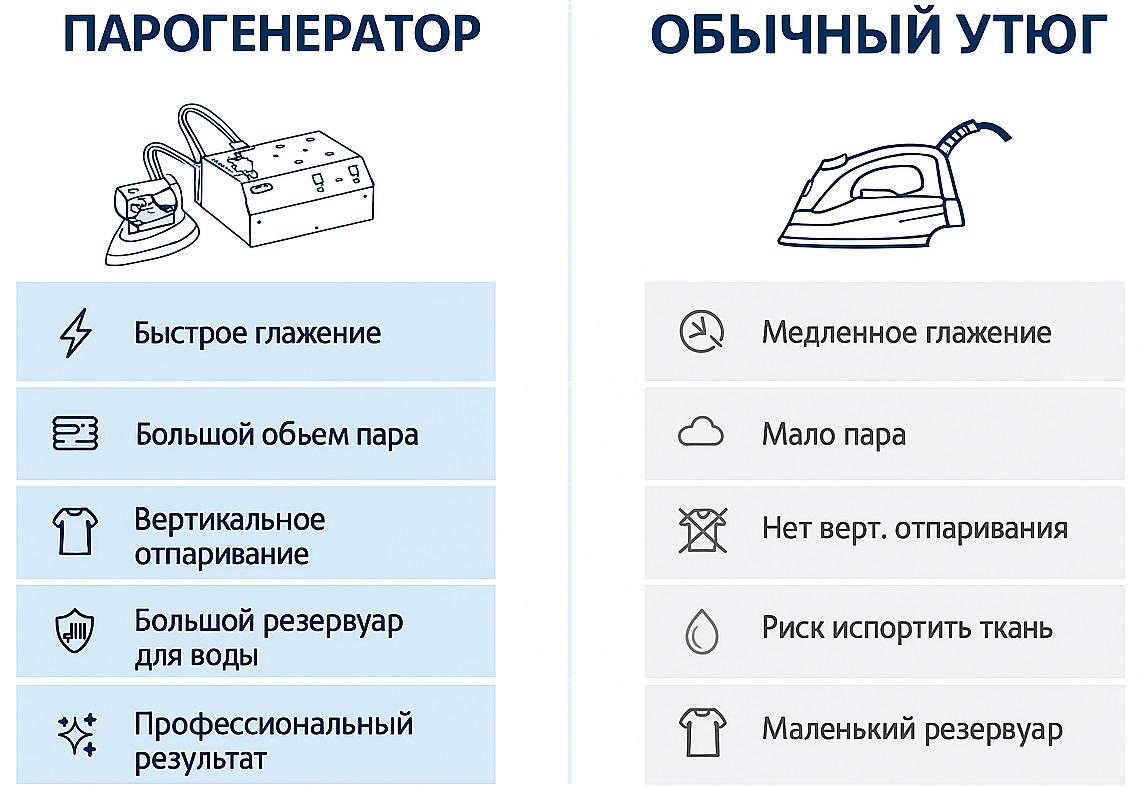 ПАРОГЕНЕРАТОР

Быстрое глажение

Большой обьем пара

Вертикальное отпаривание

Большой резервуар для воды

Профессиональный результат

ОБЫЧНЫЙ УТЮГ

Медленное глажение

Мало пара

Нет верт. отпаривания

Риск испортить ткань

Маленький резервуар